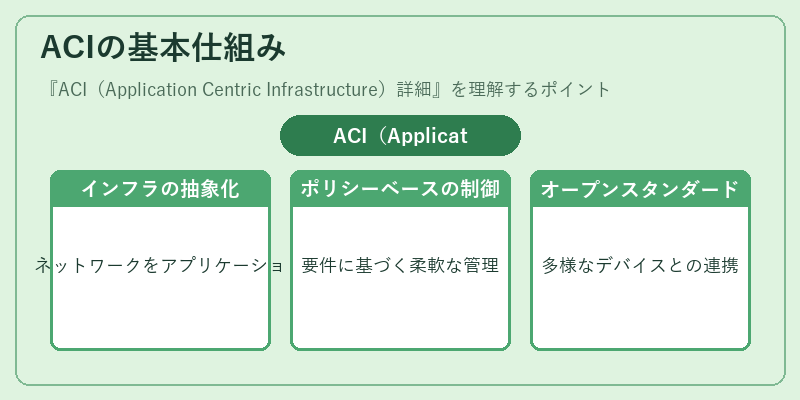 ACIの基本仕組み

『ACI（Application Centric Infrastructure）詳細』を理解するポイント

ACI（Applicat

インフラの抽象化

ネットワークをアプリケーショ

ポリシーベースの制御

要件に基づく柔軟な管理

オープンスタンダード

多様なデバイスとの連携